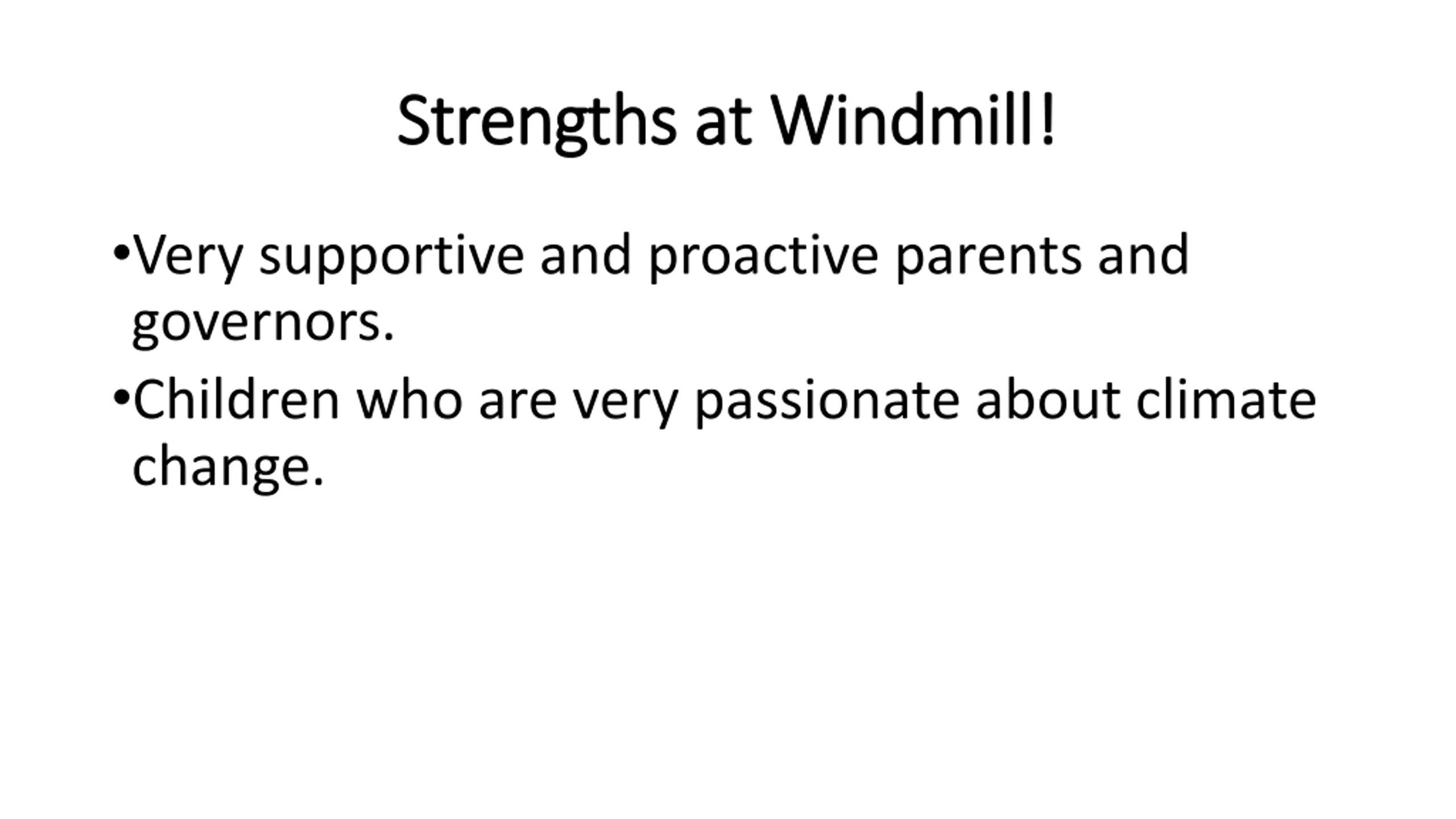 Strengths at Windmill!

•Very supportive and proactive parents and governors.

•Children who are very passionate about climate change.